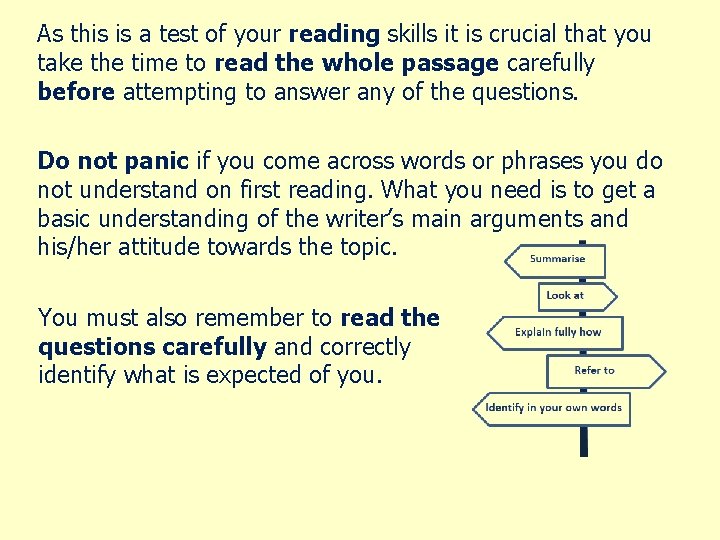 As this is a test of your reading skills it is crucial that you take the time to read the whole passage carefully before attempting to answer any of the questions.

Do not panic if you come across words or phrases you do not understand on first reading. What you need is to get a basic understanding of the writer's main arguments and his/her attitude towards the topic.

You must also remember to read the questions carefully and correctly identify what is expected of you.

Summarise

Look at

Explain fully how

Refer to

Identify in your own words